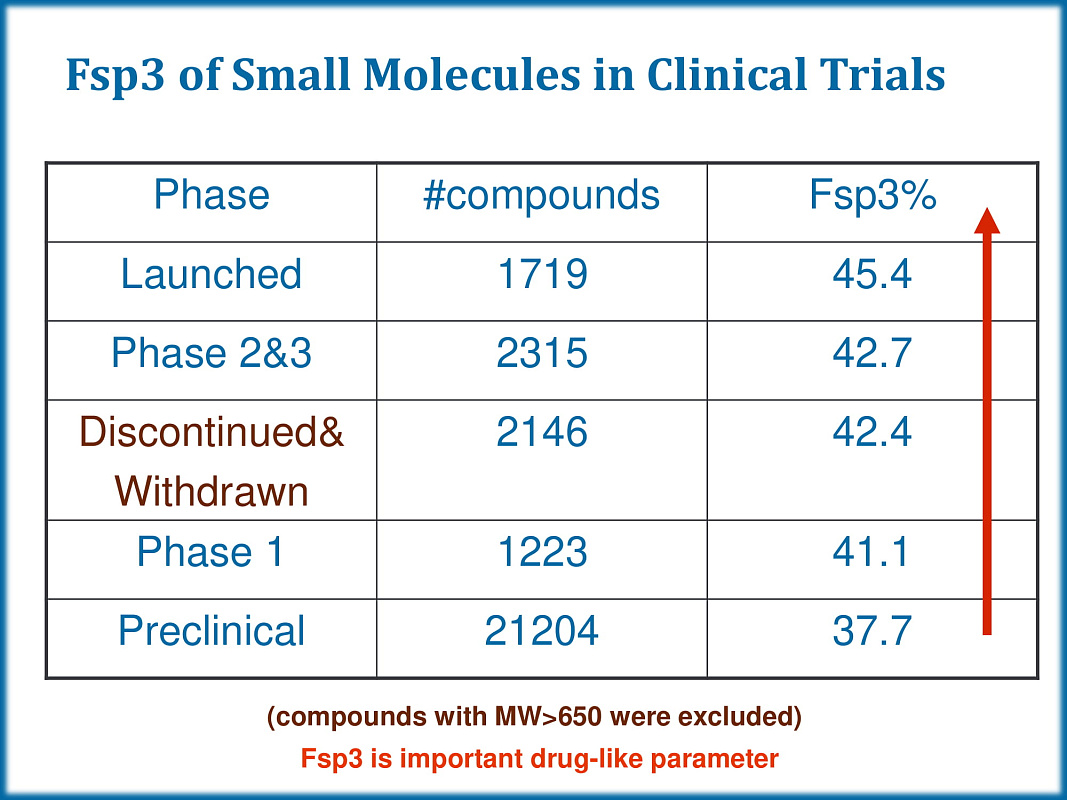 Fsp3 of Small Molecules in Clinical Trials

| Phase | #compounds | Fsp3% |
|---|---|---|
| Launched | 1719 | 45.4 |
| Phase 2&3 | 2315 | 42.7 |
| Discontinued& Withdrawn | 2146 | 42.4 |
| Phase 1 | 1223 | 41.1 |
| Preclinical | 21204 | 37.7 |

(compounds with MW>650 were excluded)

Fsp3 is important drug-like parameter